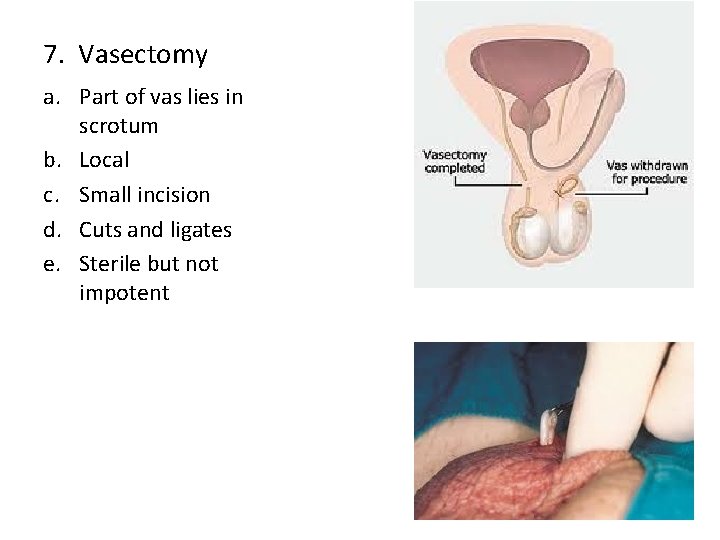 7. Vasectomy

a. Part of vas lies in scrotum
b. Local
c. Small incision
d. Cuts and ligates
e. Sterile but not impotent

Vasectomy completed

Vas withdrawn for procedure